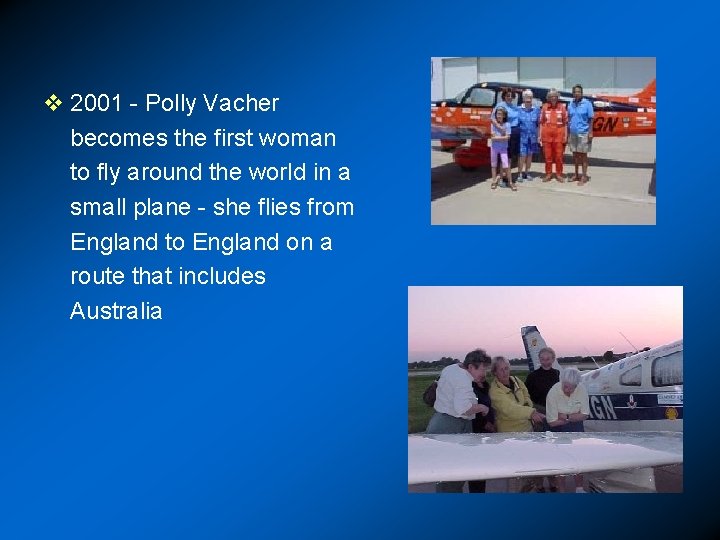 ❖ 2001 - Polly Vacher becomes the first woman to fly around the world in a small plane - she flies from England to England on a route that includes Australia

GN

GN